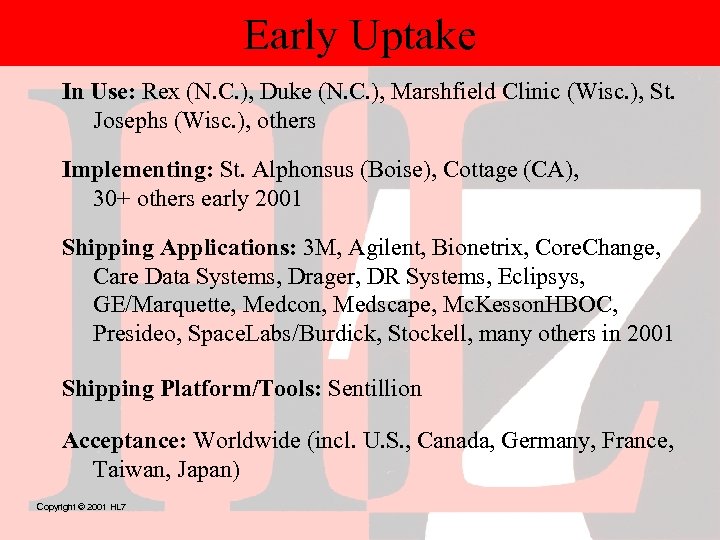 Early Uptake

**In Use:** Rex (N.C.), Duke (N.C.), Marshfield Clinic (Wisc.), St. Josephs (Wisc.), others

**Implementing:** St. Alphonsus (Boise), Cottage (CA), 30+ others early 2001

**Shipping Applications:** 3M, Agilent, Bionetrix, CoreChange, Care Data Systems, Drager, DR Systems, Eclipsys, GE/Marquette, Medcon, Medscape, McKessonHBOC, Presideo, SpaceLabs/Burdick, Stockell, many others in 2001

**Shipping Platform/Tools:** Sentillion

**Acceptance:** Worldwide (incl. U.S., Canada, Germany, France, Taiwan, Japan)

Copyright © 2001 HL7